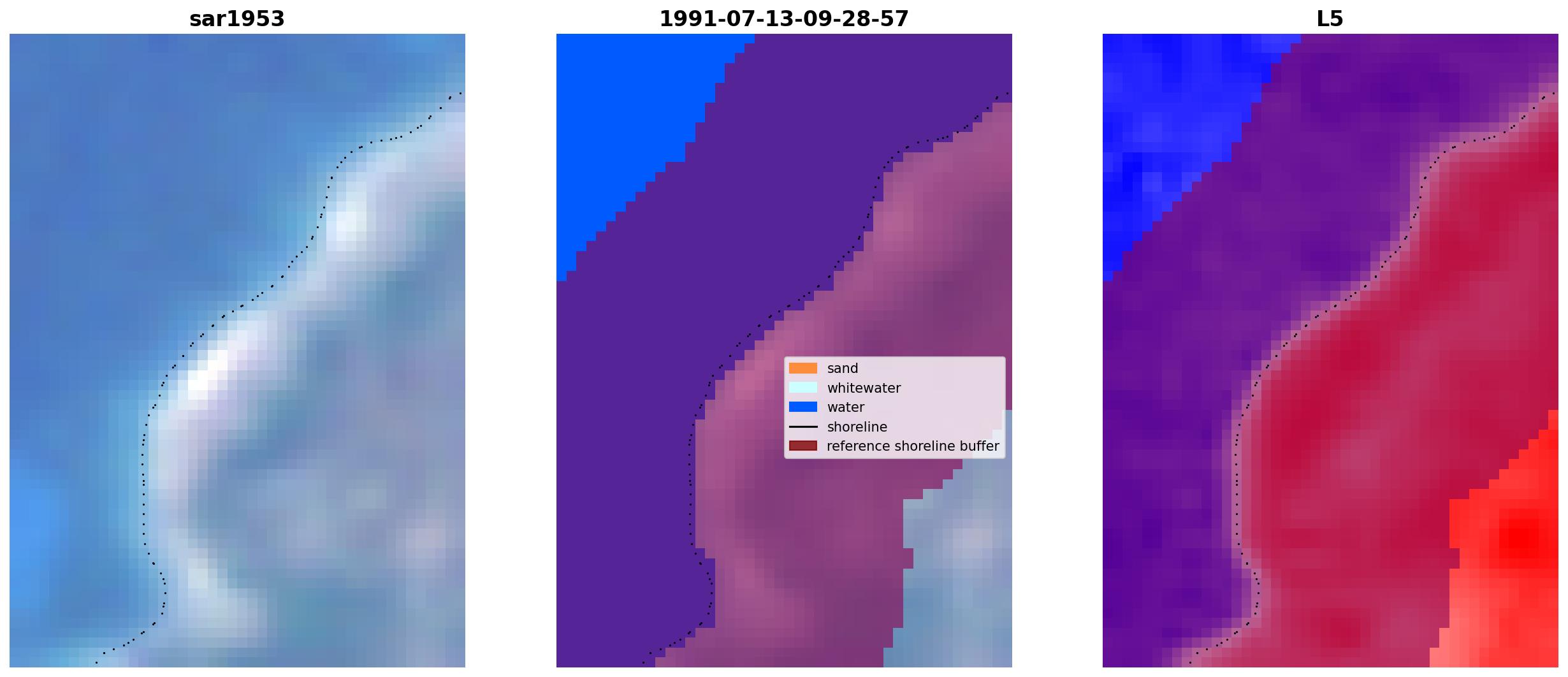 sar1953

1991-07-13-09-28-57

sand
whitewater
water
shoreline
reference shoreline buffer

L5